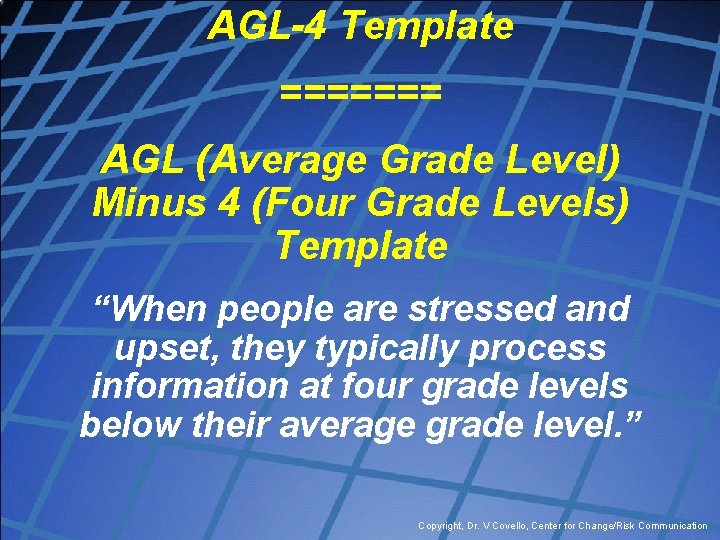 AGL-4 Template

=======

AGL (Average Grade Level) Minus 4 (Four Grade Levels) Template

“When people are stressed and upset, they typically process information at four grade levels below their average grade level.”

Copyright, Dr. V Covello, Center for Change/Risk Communication